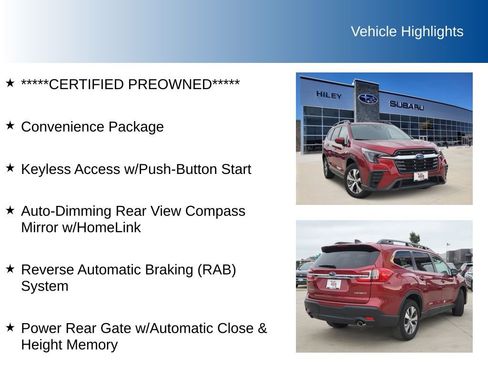 Vehicle Highlights

★ *****CERTIFIED PREOWNED*****

★ Convenience Package

★ Keyless Access w/Push-Button Start

★ Auto-Dimming Rear View Compass Mirror w/HomeLink

★ Reverse Automatic Braking (RAB) System

★ Power Rear Gate w/Automatic Close & Height Memory

HILEY SUBARU